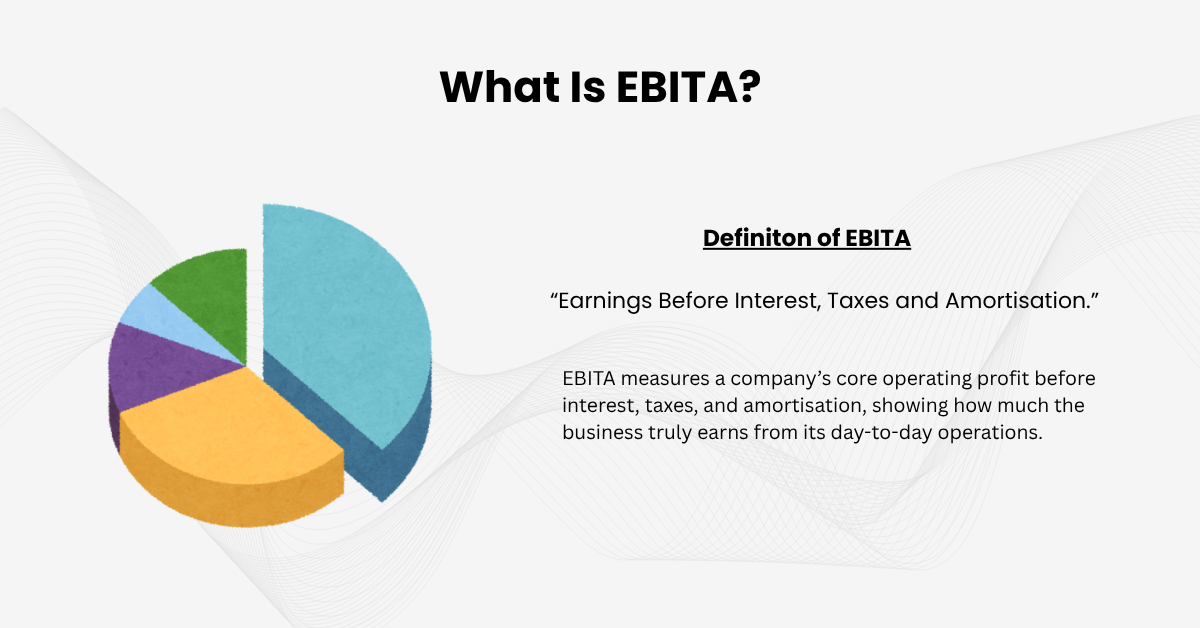 What Is EBITA?

Definiton of EBITA

“Earnings Before Interest, Taxes and Amortisation.”

EBITA measures a company’s core operating profit before interest, taxes, and amortisation, showing how much the business truly earns from its day-to-day operations.